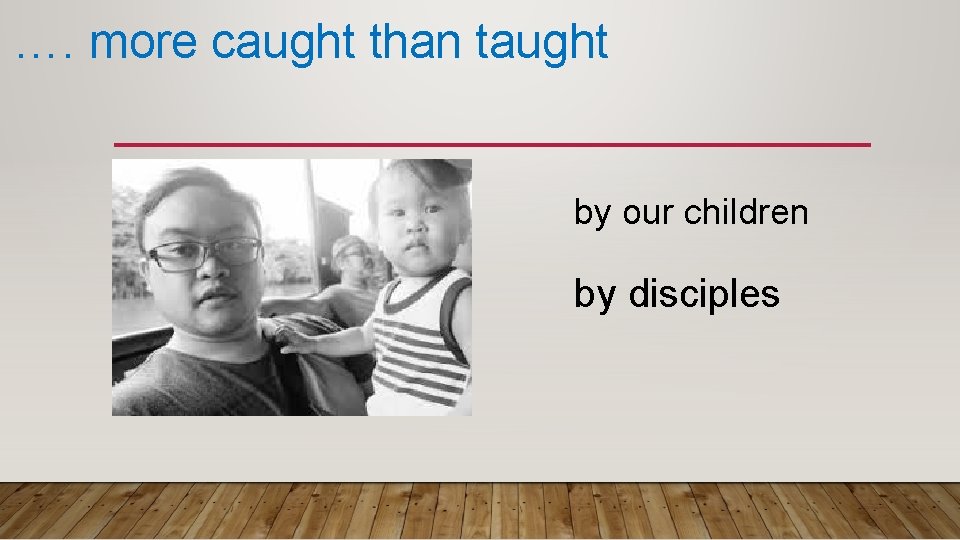 …. more caught than taught

by our children

by disciples